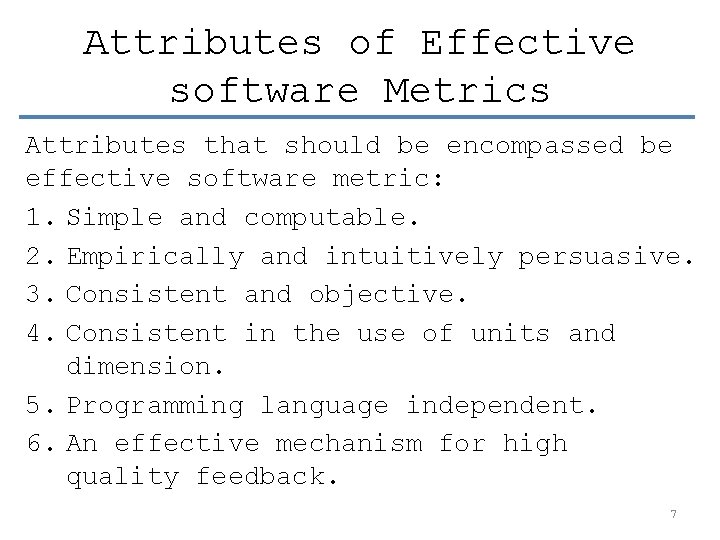 Attributes of Effective software Metrics

Attributes that should be encompassed be effective software metric:

1. Simple and computable.
2. Empirically and intuitively persuasive.
3. Consistent and objective.
4. Consistent in the use of units and dimension.
5. Programming language independent.
6. An effective mechanism for high quality feedback.

7